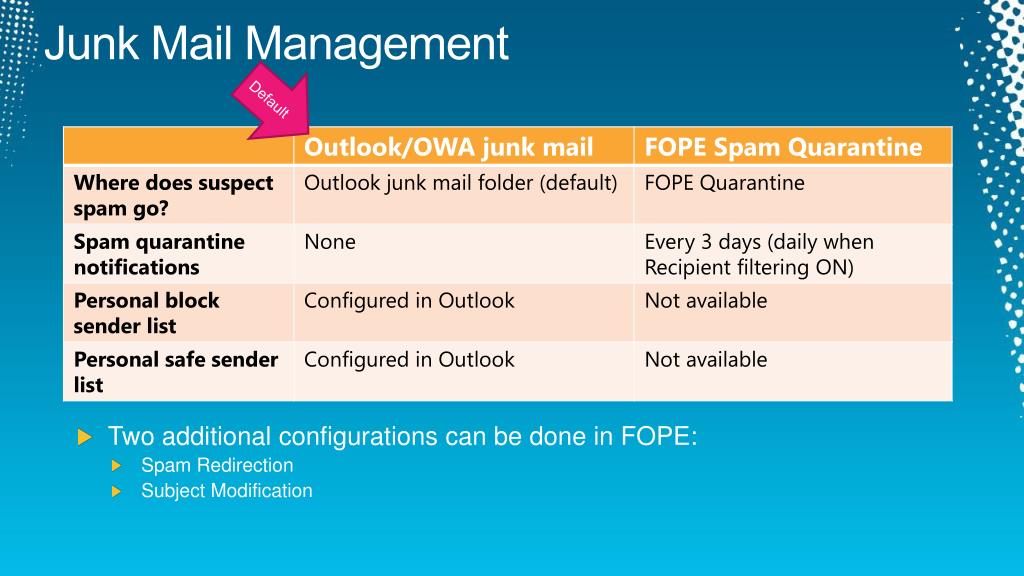 Junk Mail Management

Default

| | Outlook/OWA junk mail | FOPE Spam Quarantine |
|---|---|---|
| Where does suspect spam go? | Outlook junk mail folder (default) | FOPE Quarantine |
| Spam quarantine notifications | None | Every 3 days (daily when Recipient filtering ON) |
| Personal block sender list | Configured in Outlook | Not available |
| Personal safe sender list | Configured in Outlook | Not available |

Two additional configurations can be done in FOPE:
Spam Redirection
Subject Modification